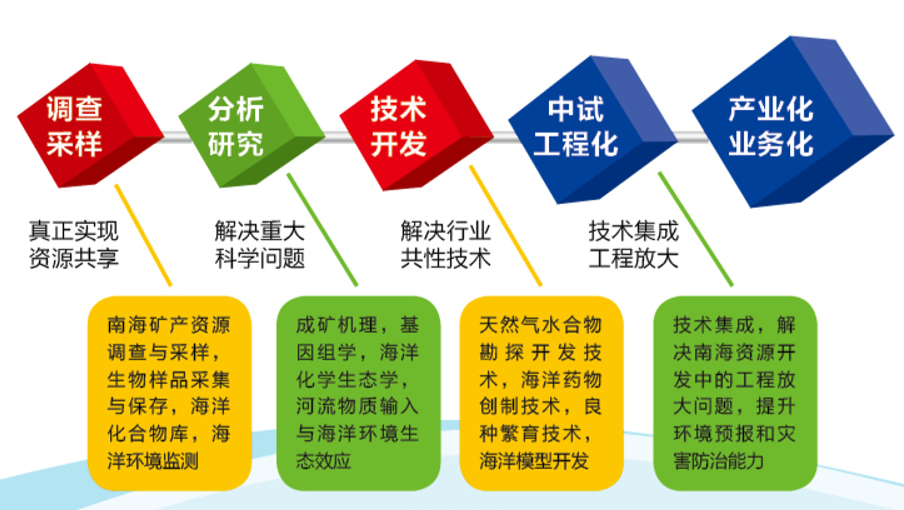 调查采样

分析研究

技术开发

中试工程化

产业化业务化

真正实现资源共享

解决重大科学问题

解决行业共性技术

技术集成工程放大

南海矿产资源调查与采样，生物样品采集与保存，海洋化合物库，海洋环境监测

成矿机理，基因组学，海洋化学生态学，河流物质输入与海洋环境生态效应

天然气水合物勘探开发技术，海洋药物创制技术，良种繁育技术，海洋模型开发

技术集成，解决南海资源开发中的工程放大问题，提升环境预报和灾害防治能力